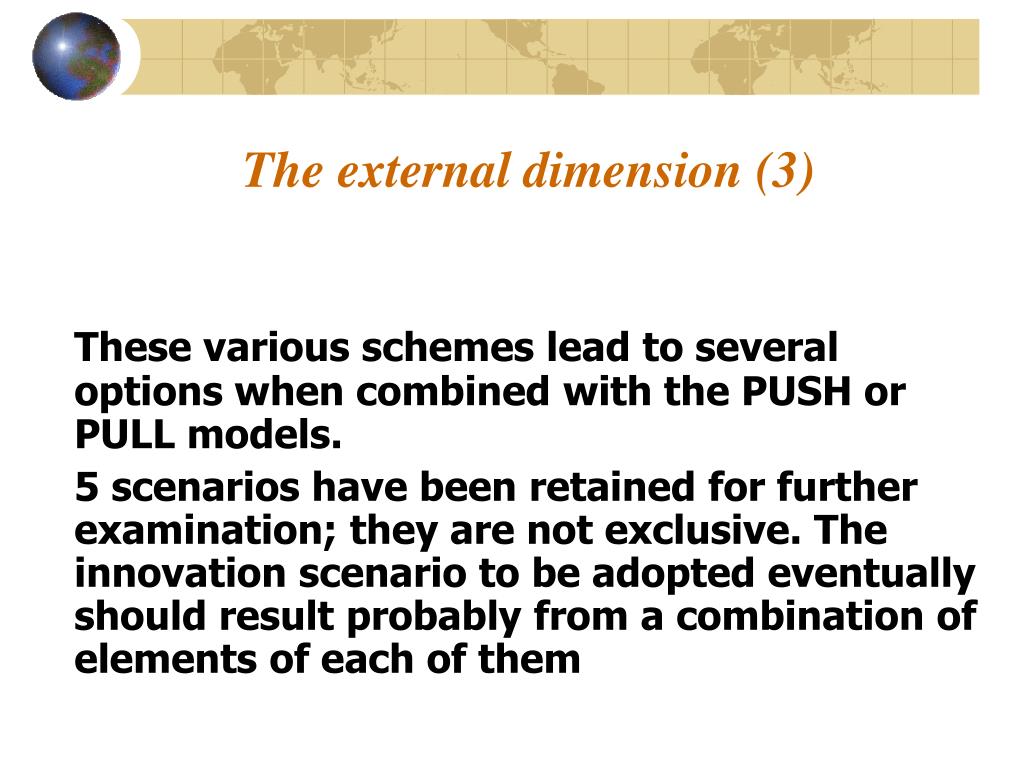 The external dimension (3)

These various schemes lead to several options when combined with the PUSH or PULL models.

5 scenarios have been retained for further examination; they are not exclusive. The innovation scenario to be adopted eventually should result probably from a combination of elements of each of them